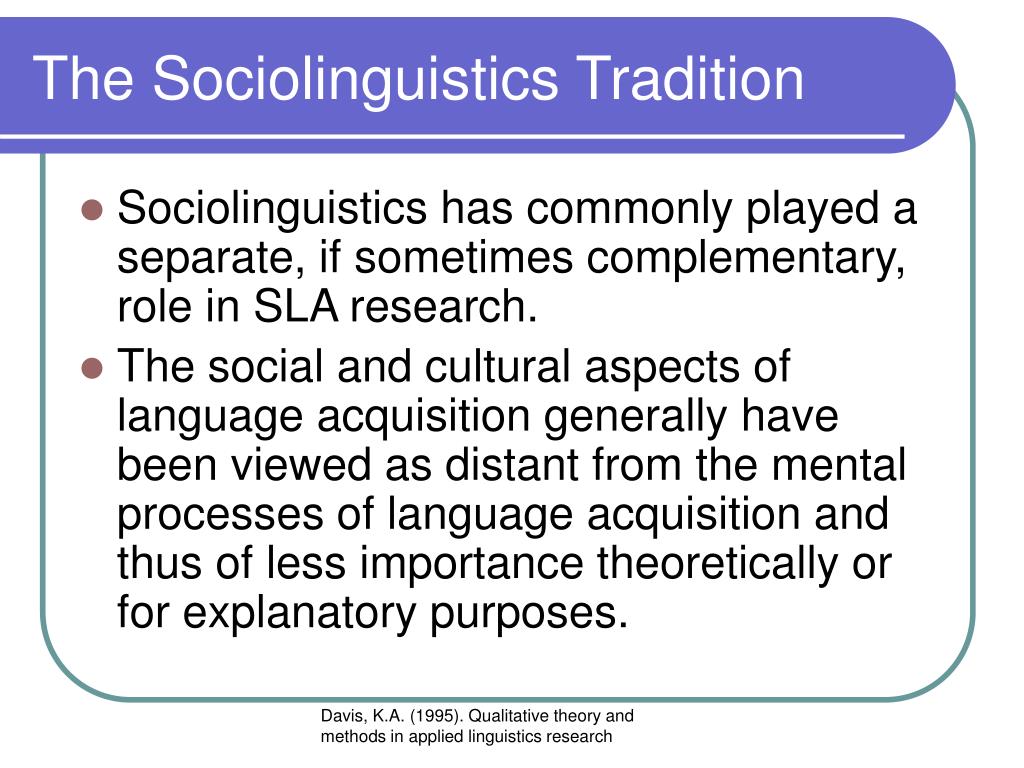 The Sociolinguistics Tradition

- Sociolinguistics has commonly played a separate, if sometimes complementary, role in SLA research.
- The social and cultural aspects of language acquisition generally have been viewed as distant from the mental processes of language acquisition and thus of less importance theoretically or for explanatory purposes.

Davis, K.A. (1995). Qualitative theory and methods in applied linguistics research